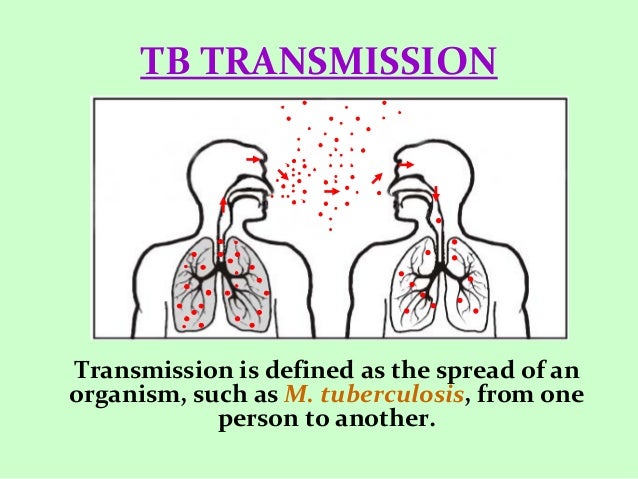 TB TRANSMISSION

Transmission is defined as the spread of an organism, such as M. tuberculosis, from one person to another.